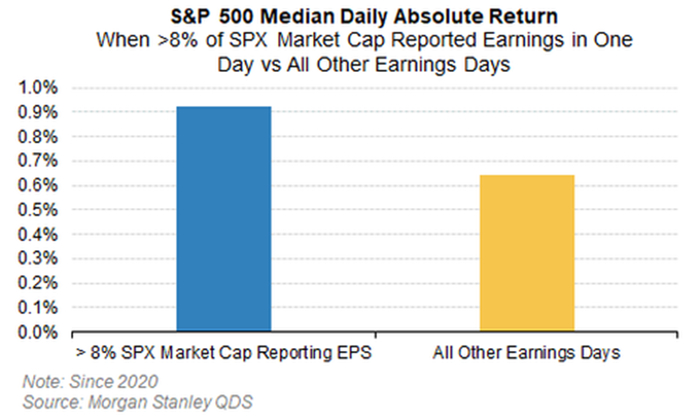 S&P 500 Median Daily Absolute Return
When >8% of SPX Market Cap Reported Earnings in One Day vs All Other Earnings Days

1.0%
0.9%
0.8%
0.7%
0.6%
0.5%
0.4%
0.3%
0.2%
0.1%
0.0%

> 8% SPX Market Cap Reporting EPS
All Other Earnings Days

Note: Since 2020
Source: Morgan Stanley QDS